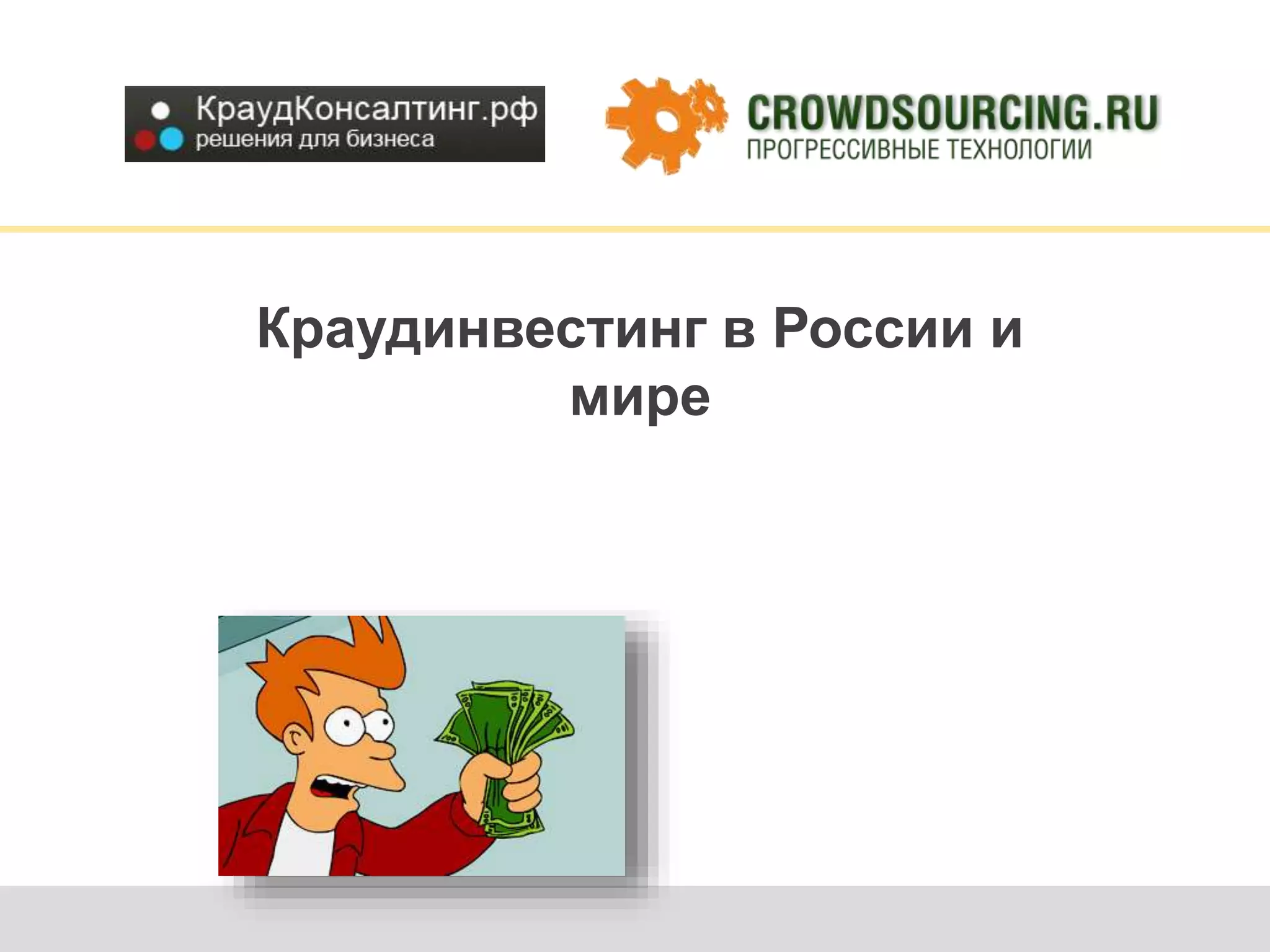 КраудКонсалтинг.рф
решения для бизнеса

CROWDSOURCING.RU
ПРОГРЕССИВНЫЕ ТЕХНОЛОГИИ

Краудинвестинг в России и мире